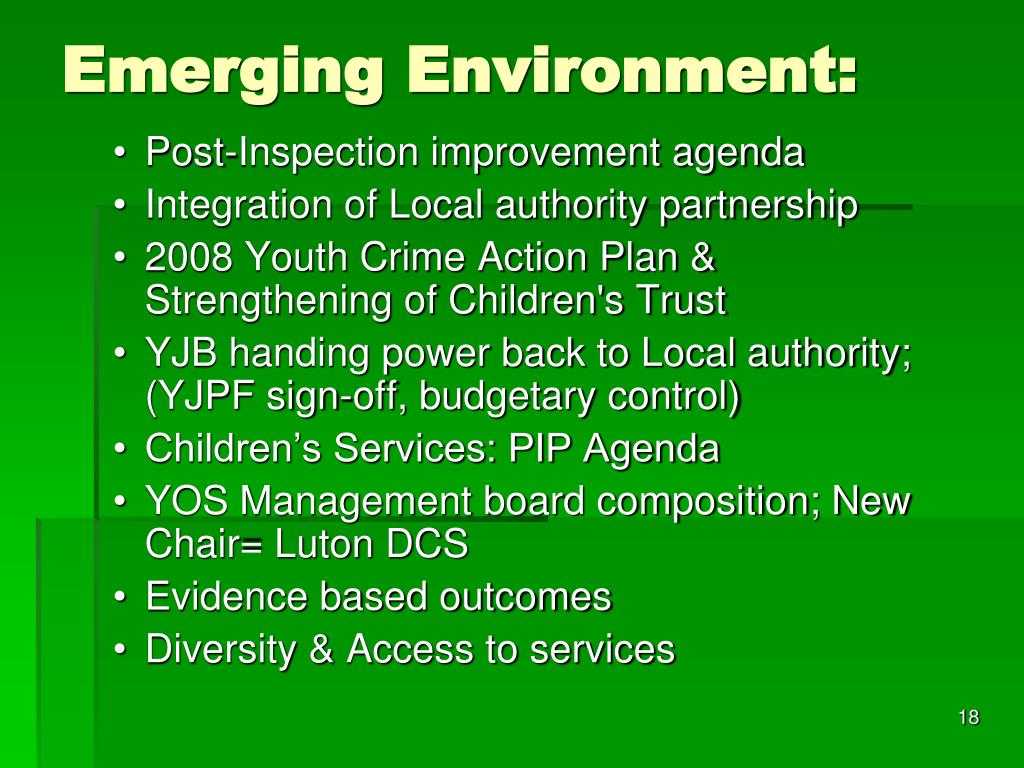 Emerging Environment:

• Post-Inspection improvement agenda
• Integration of Local authority partnership
• 2008 Youth Crime Action Plan & Strengthening of Children's Trust
• YJB handing power back to Local authority; (YJPF sign-off, budgetary control)
• Children’s Services: PIP Agenda
• YOS Management board composition; New Chair= Luton DCS
• Evidence based outcomes
• Diversity & Access to services

18